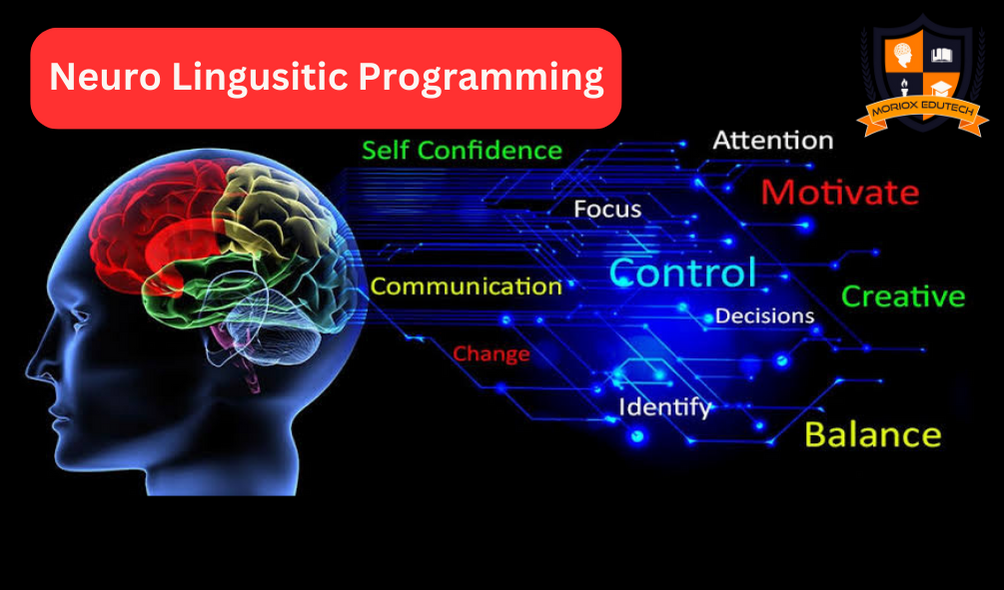 Neuro Lingusitic Programming

MORIOX EDUTECH

Self Confidence

Attention

Motivate

Focus

Control

Communication

Creative

Decisions

Change

Identify

Balance